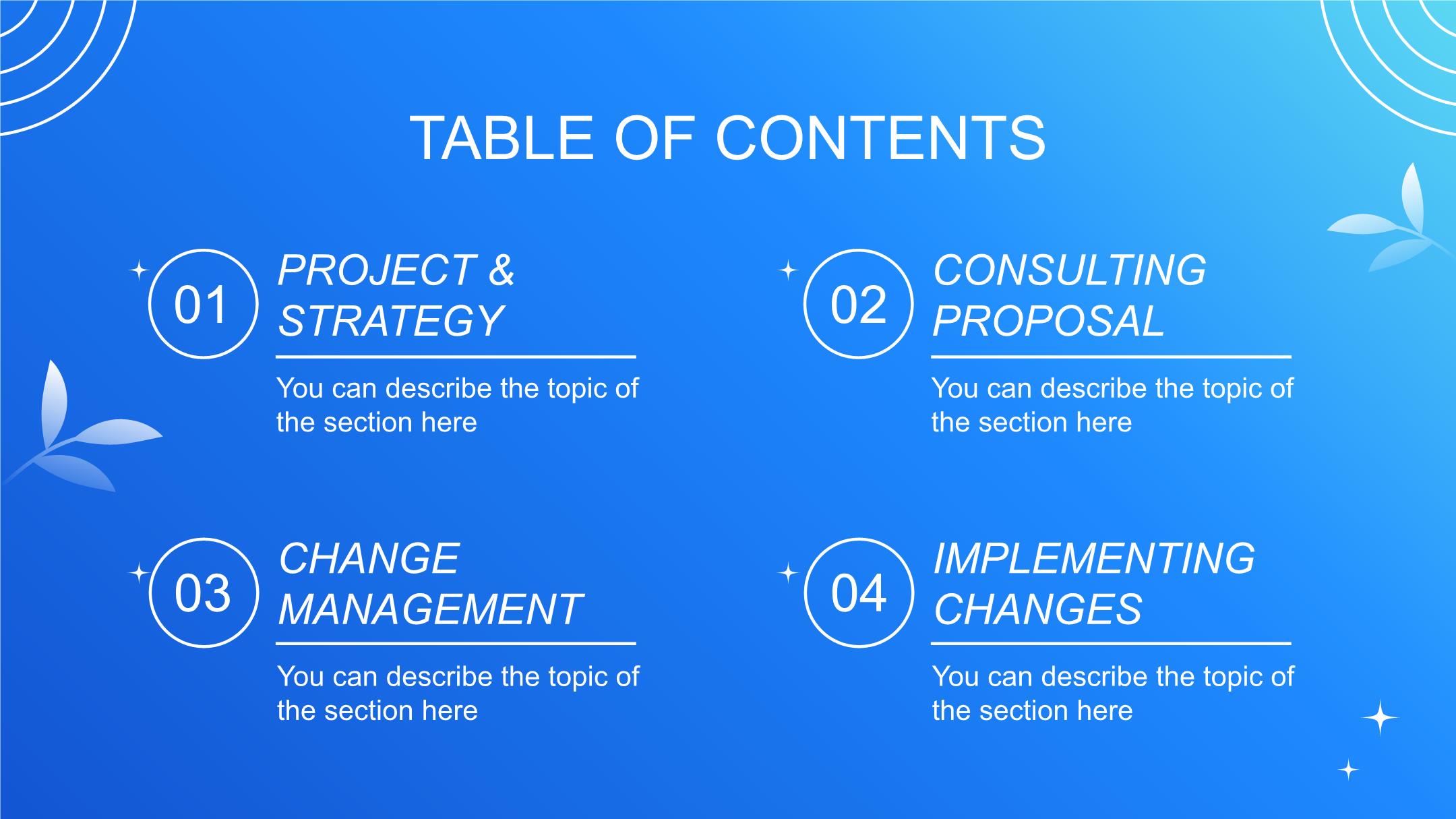 TABLE OF CONTENTS

01

PROJECT & STRATEGY

You can describe the topic of the section here

02

CONSULTING PROPOSAL

You can describe the topic of the section here

03

CHANGE MANAGEMENT

You can describe the topic of the section here

04

IMPLEMENTING CHANGES

You can describe the topic of the section here